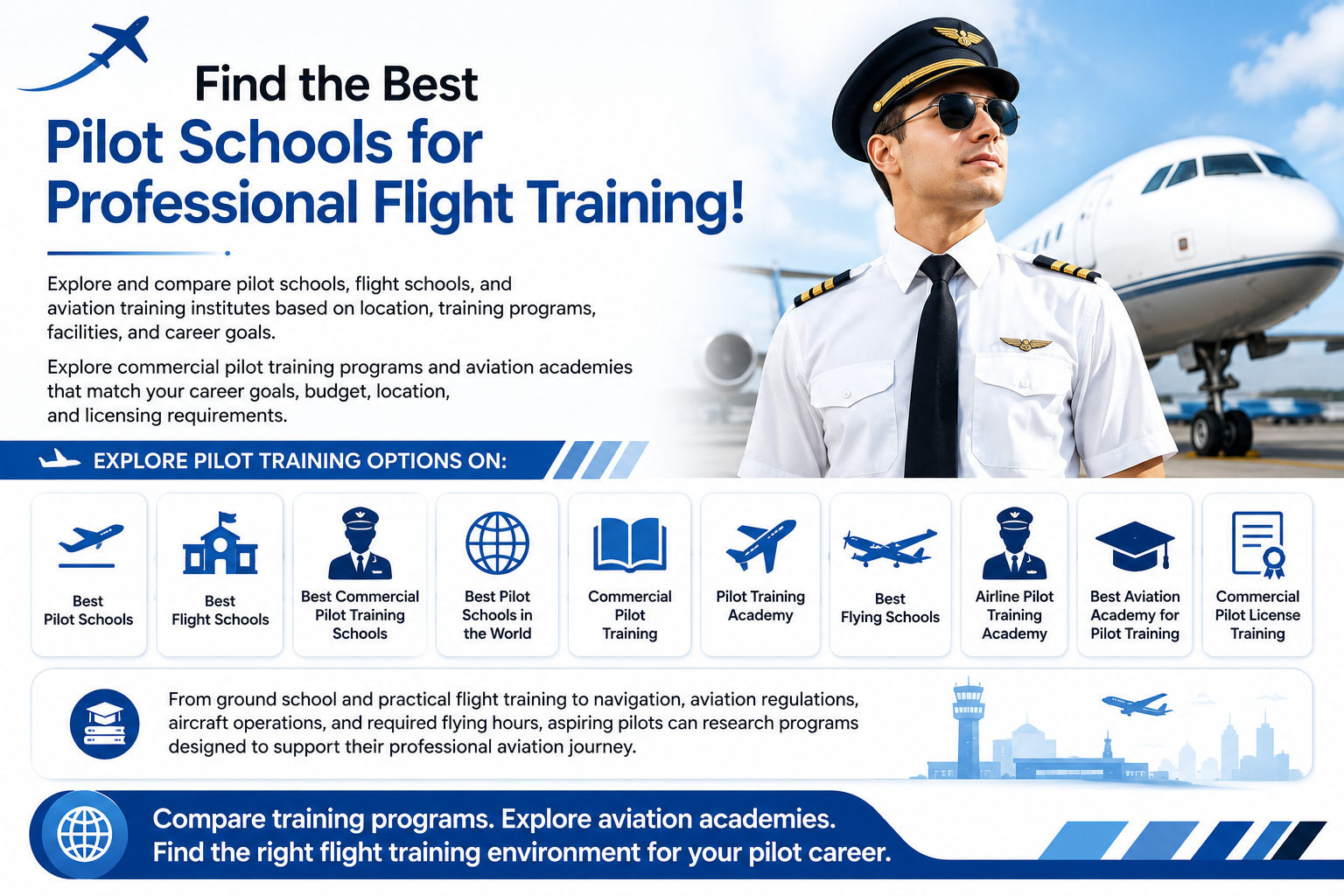 Find the Best
Pilot Schools for Professional Flight Training!

Explore and compare pilot schools, flight schools, and aviation training institutes based on location, training programs, facilities, and career goals.

Explore commercial pilot training programs and aviation academies that match your career goals, budget, location, and licensing requirements.

EXPLORE PILOT TRAINING OPTIONS ON:

Best Pilot Schools

Best Flight Schools

Best Commercial Pilot Training Schools

Best Pilot Schools in the World

Commercial Pilot Training

Pilot Training Academy

Best Flying Schools

Airline Pilot Training Academy

Best Aviation Academy for Pilot Training

Commercial Pilot License Training

From ground school and practical flight training to navigation, aviation regulations, aircraft operations, and required flying hours, aspiring pilots can research programs designed to support their professional aviation journey.

Compare training programs. Explore aviation academies.
Find the right flight training environment for your pilot career.